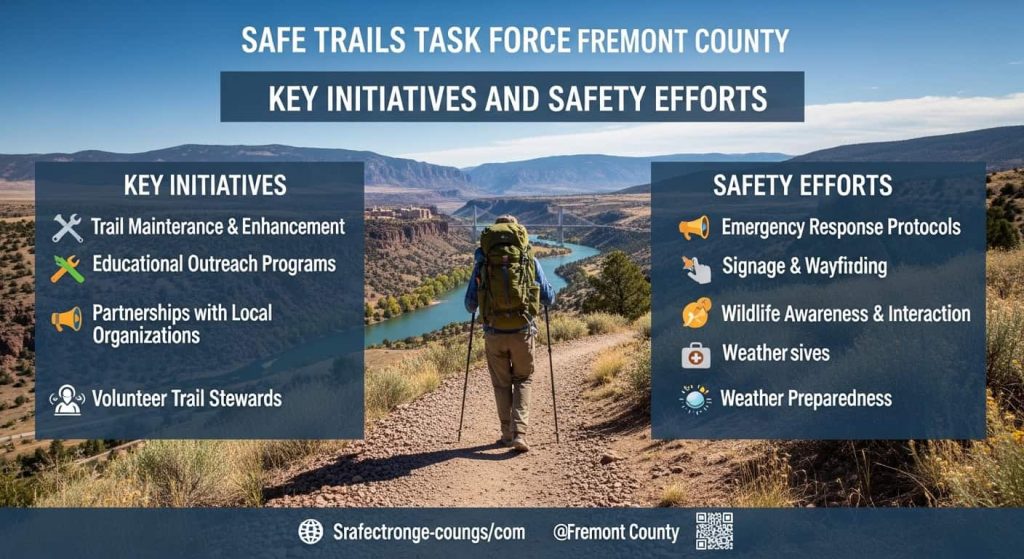 SAFE TRAILS TASK FORCE FREMONT COUNTY

KEY INITIATIVES AND SAFETY EFFORTS

KEY INITIATIVES

Trail Maintenance & Enhancement

Educational Outreach Programs

Partnerships with Local Organizations

Volunteer Trail Stewards

SAFETY EFFORTS

Emergency Response Protocols

Signage & Wayfirding

Wildlife Awareness & Interaction

Weather sives

Weather Preparedness

Srafectronge-coungs/com @Fremont County